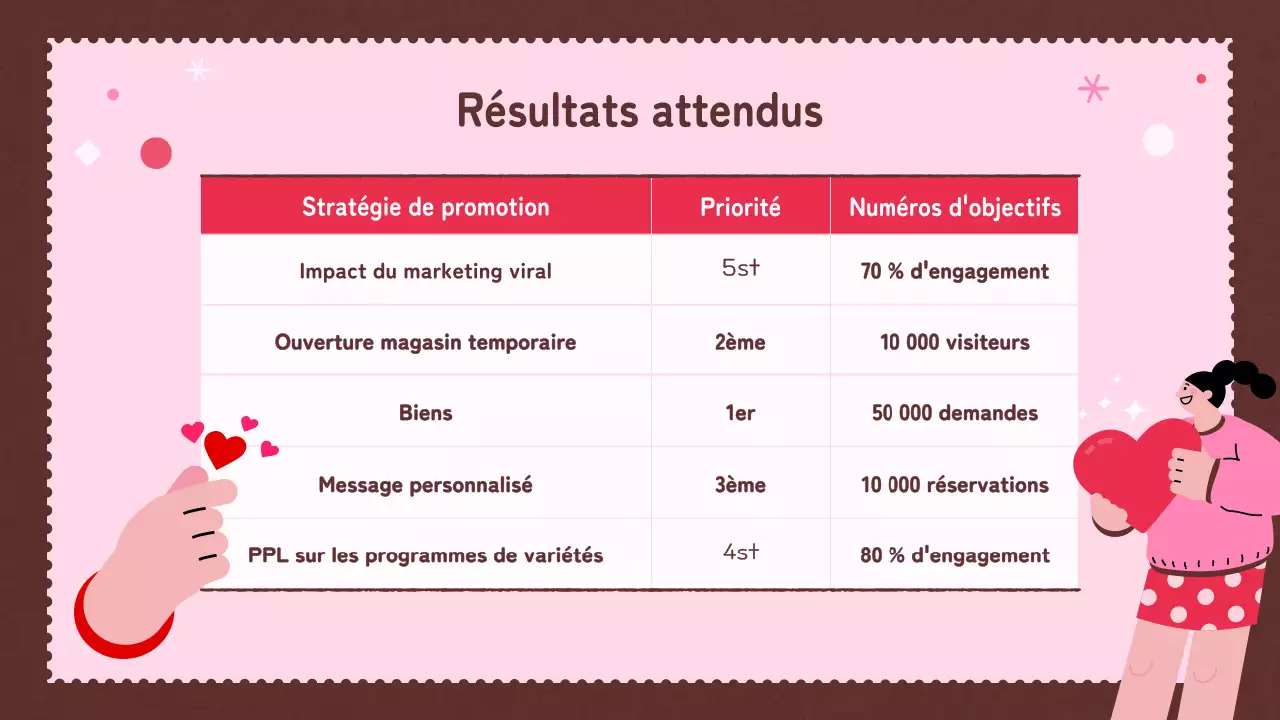 Résultats attendus

| Stratégie de promotion | Priorité | Numéros d'objectifs |
|---|---|---|
| Impact du marketing viral | 5st | 70 % d'engagement |
| Ouverture magasin temporaire | 2ème | 10 000 visiteurs |
| Biens | 1er | 50 000 demandes |
| Message personnalisé | 3ème | 10 000 réservations |
| PPL sur les programmes de variétés | 4st | 80 % d'engagement |